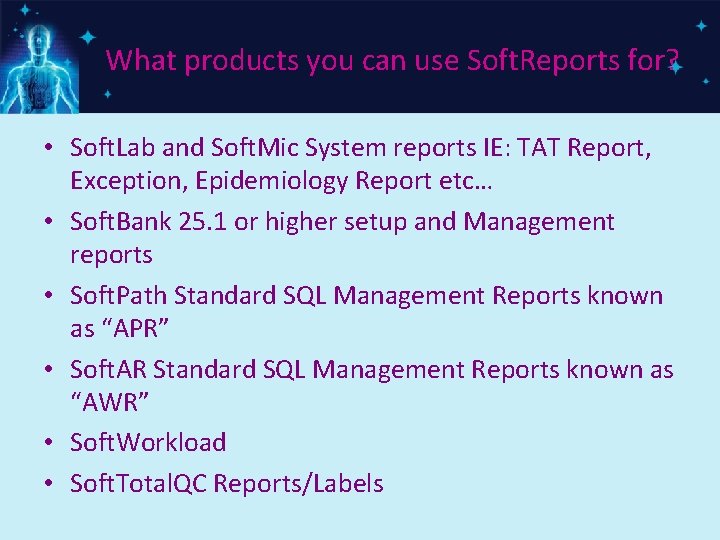 What products you can use SoftReports for?

• SoftLab and SoftMic System reports IE: TAT Report, Exception, Epidemiology Report etc…

• SoftBank 25.1 or higher setup and Management reports

• SoftPath Standard SQL Management Reports known as “APR”

• SoftAR Standard SQL Management Reports known as “AWR”

• SoftWorkload

• SoftTotalQC Reports/Labels